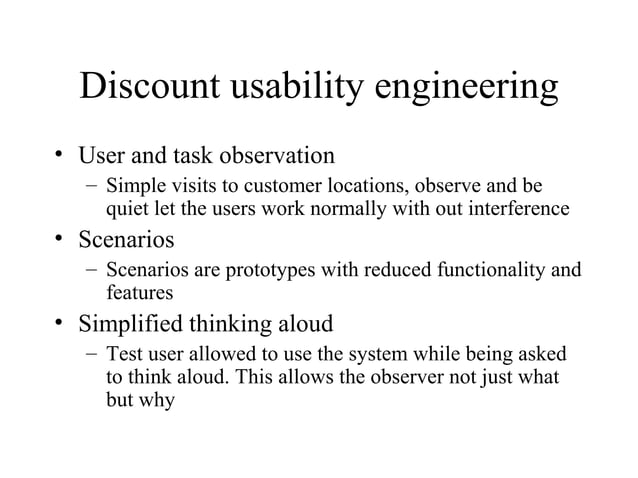 Discount usability engineering

• User and task observation
– Simple visits to customer locations, observe and be quiet let the users work normally with out interference
• Scenarios
– Scenarios are prototypes with reduced functionality and features
• Simplified thinking aloud
– Test user allowed to use the system while being asked to think aloud. This allows the observer not just what but why